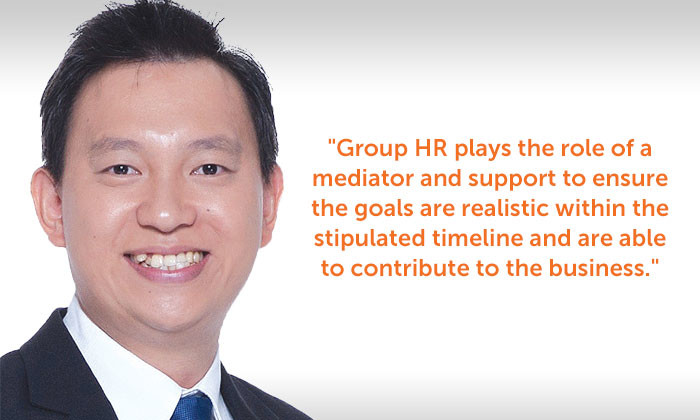 "Group HR plays the role of a mediator and support to ensure the goals are realistic within the stipulated timeline and are able to contribute to the business."